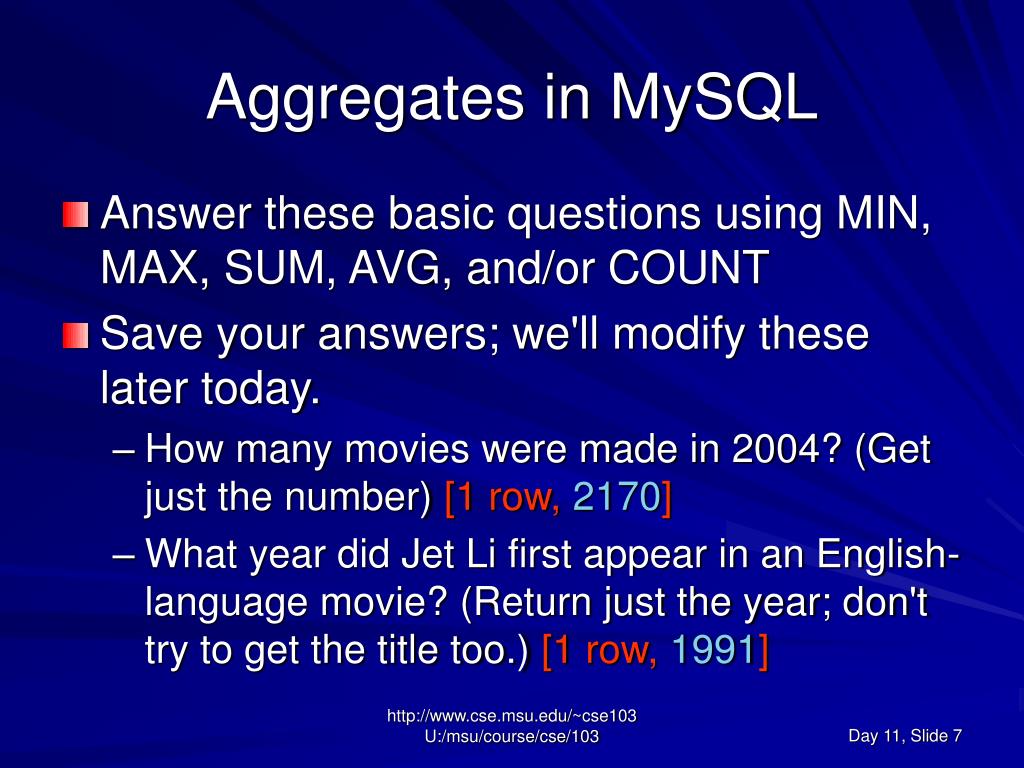 Aggregates in MySQL

Answer these basic questions using MIN, MAX, SUM, AVG, and/or COUNT

Save your answers; we'll modify these later today.

– How many movies were made in 2004? (Get just the number) [1 row, 2170]

– What year did Jet Li first appear in an English-language movie? (Return just the year; don't try to get the title too.) [1 row, 1991]

http://www.cse.msu.edu/~cse103
U:/msu/course/cse/103

Day 11, Slide 7